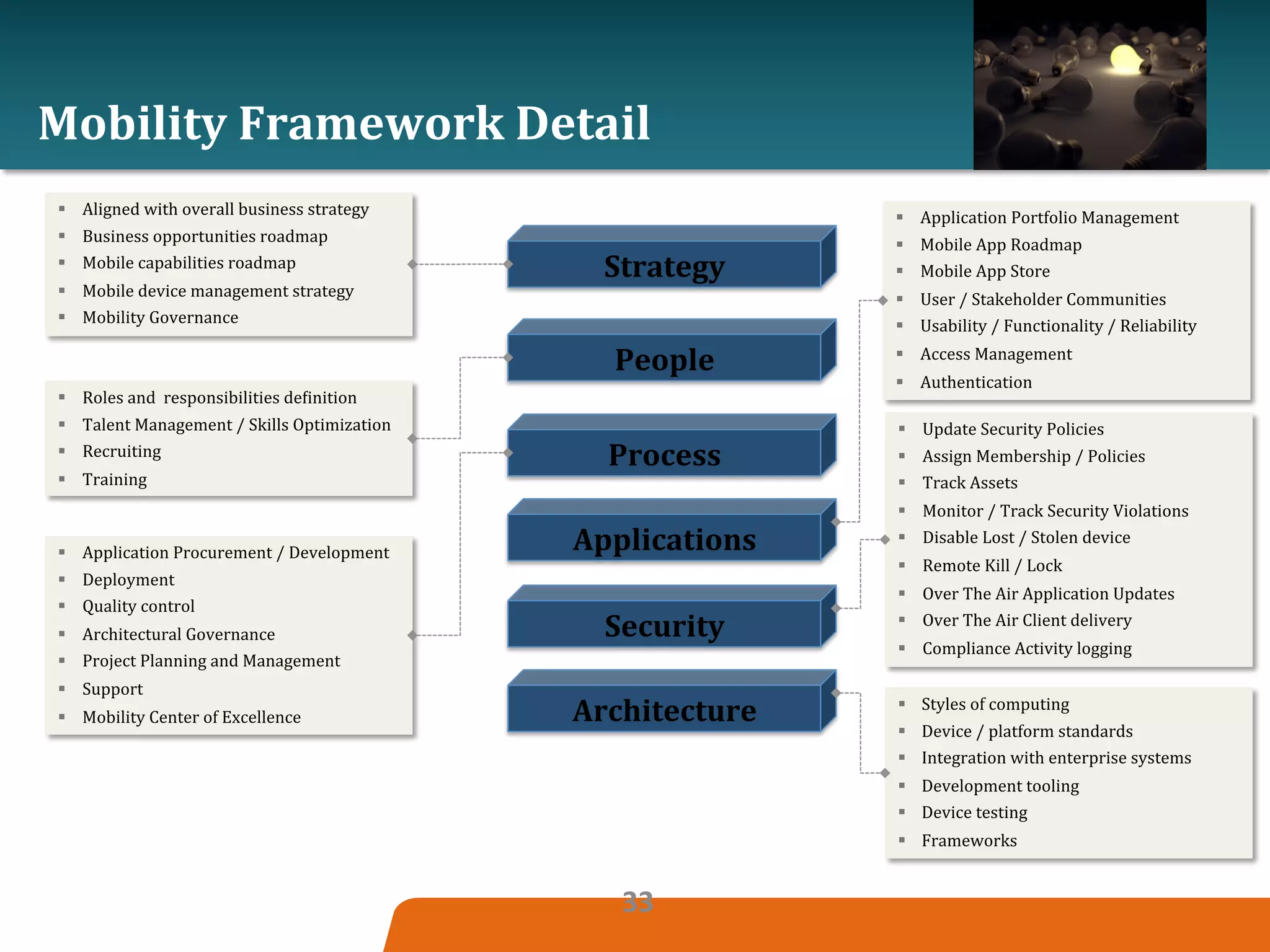 Mobility Framework Detail

- Aligned with overall business strategy
- Business opportunities roadmap
- Mobile capabilities roadmap
- Mobile device management strategy
- Mobility Governance

- Roles and responsibilities definition
- Talent Management / Skills Optimization
- Recruiting
- Training

- Application Procurement / Development
- Deployment
- Quality control
- Architectural Governance
- Project Planning and Management
- Support
- Mobility Center of Excellence

Strategy

People

Process

Applications

Security

Architecture

- Application Portfolio Management
- Mobile App Roadmap
- Mobile App Store
- User / Stakeholder Communities
- Usability / Functionality / Reliability
- Access Management
- Authentication

- Update Security Policies
- Assign Membership / Policies
- Track Assets
- Monitor / Track Security Violations
- Disable Lost / Stolen device
- Remote Kill / Lock
- Over The Air Application Updates
- Over The Air Client delivery
- Compliance Activity logging

- Styles of computing
- Device / platform standards
- Integration with enterprise systems
- Development tooling
- Device testing
- Frameworks

33